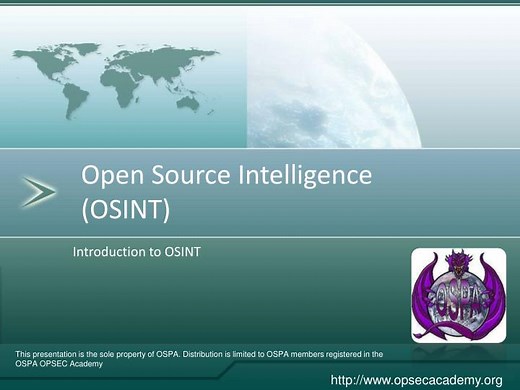 Open Source Intelligence (OSINT)

Introduction to OSINT

OSPA

This presentation is the sole property of OSPA. Distribution is limited to OSPA members registered in the OSPA OPSEC Academy

http://www.opsecacademy.org